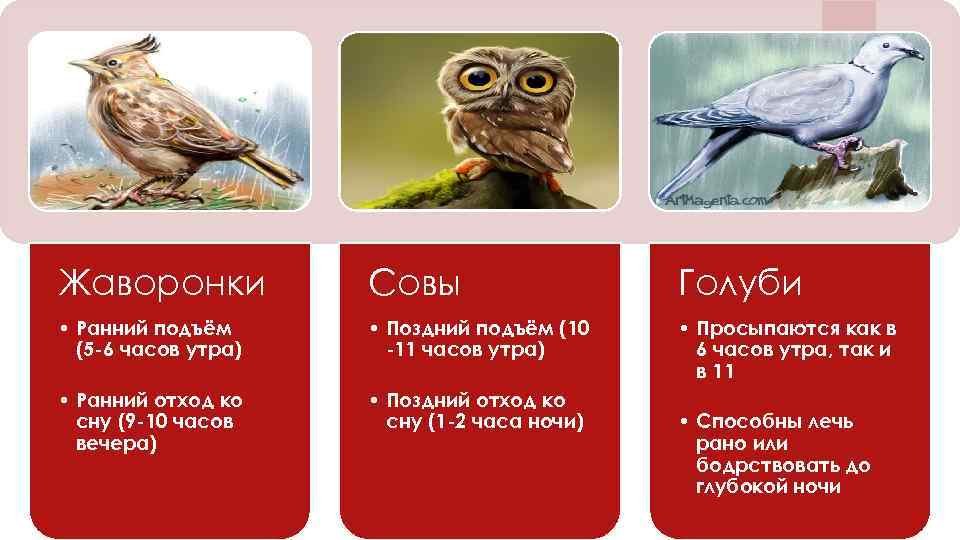 ArtMagenta.com

Жаворонки

• Ранний подъём (5-6 часов утра)

• Ранний отход ко сну (9-10 часов вечера)

Совы

• Поздний подъём (10 -11 часов утра)

• Поздний отход ко сну (1-2 часа ночи)

Голуби

• Просыпаются как в 6 часов утра, так и в 11

• Способны лечь рано или бодрствовать до глубокой ночи